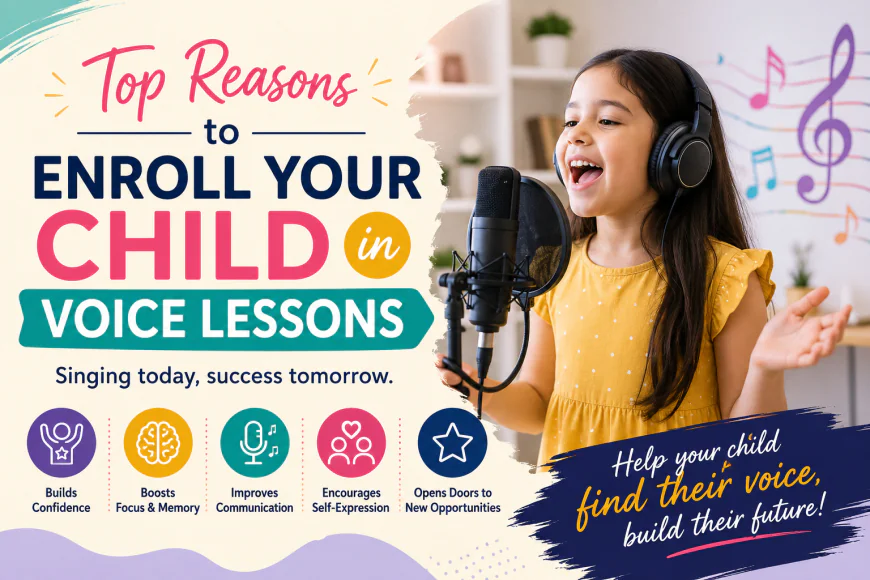 Top Reasons

to

ENROLL YOUR CHILD in VOICE LESSONS

Singing today, success tomorrow.

Builds Confidence

Boosts Focus & Memory

Improves Communication

Encourages Self-Expression

Opens Doors to New Opportunities

Help your child find their voice, build their future!